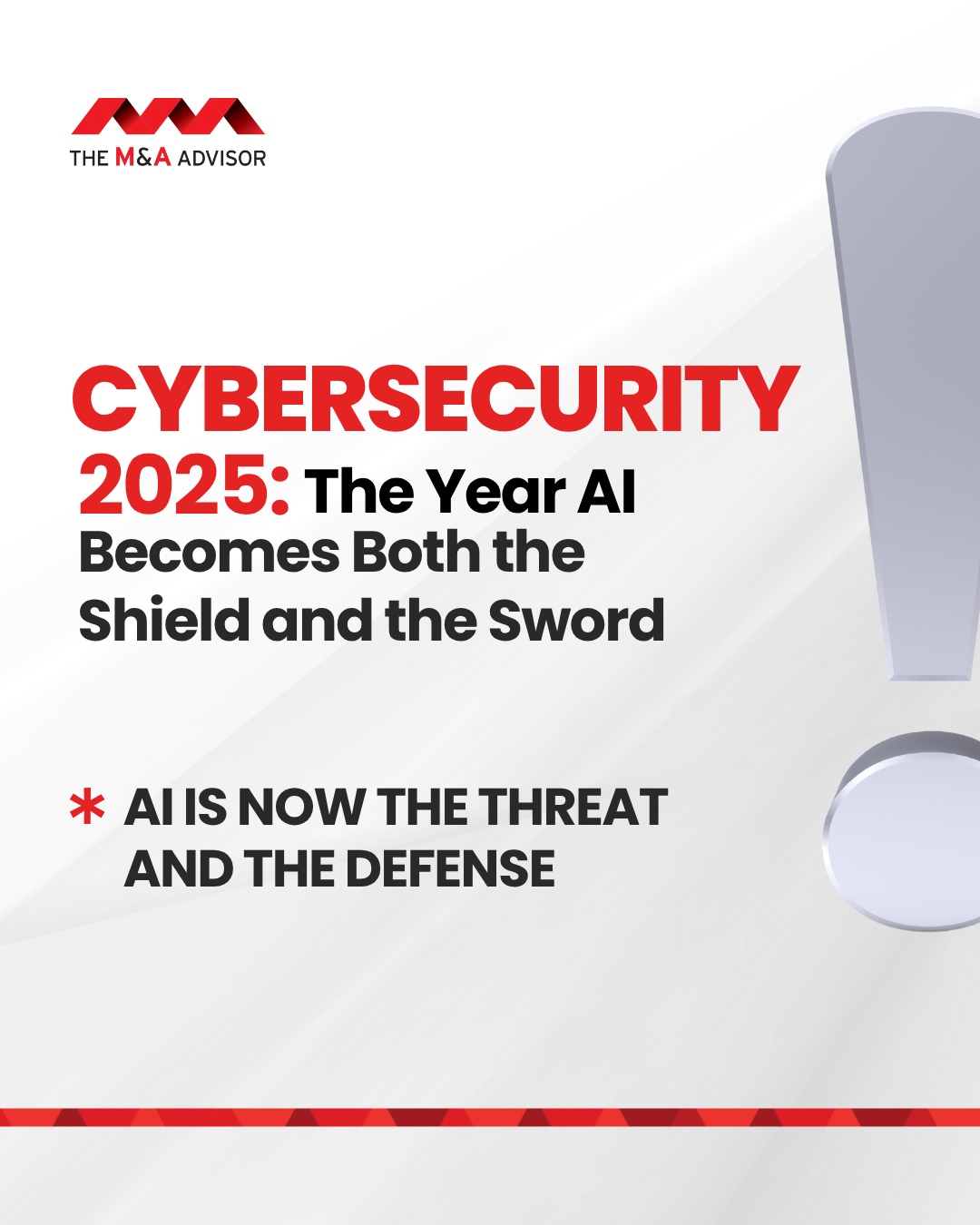 THE M&A ADVISOR

CYBERSECURITY 2025: The Year AI Becomes Both the Shield and the Sword

* AI IS NOW THE THREAT AND THE DEFENSE